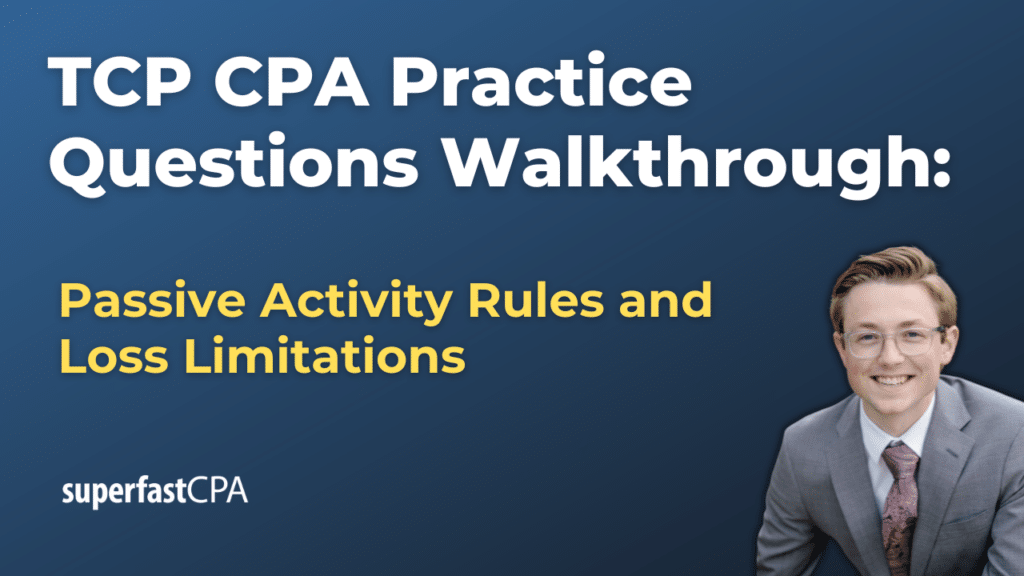 TCP CPA Practice Questions Walkthrough:

Passive Activity Rules and Loss Limitations

superfastCPA